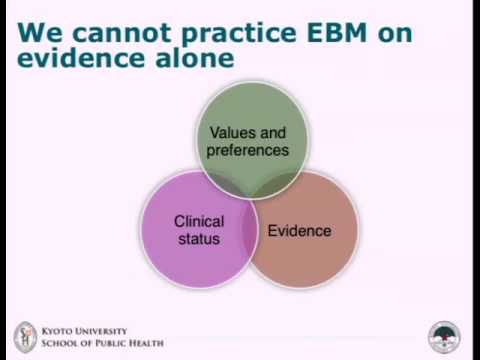 We cannot practice EBM on evidence alone

Values and preferences

Clinical status

Evidence

KYOTO UNIVERSITY
SCHOOL OF PUBLIC HEALTH